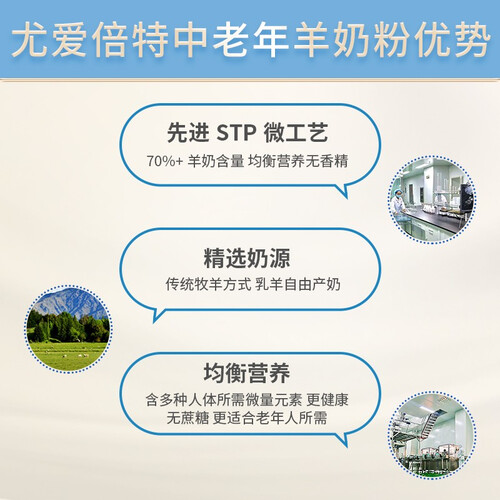 尤爱倍特中老年羊奶粉优势

先进 STP 微工艺
70%+ 羊奶含量 均衡营养无香精

精选奶源
传统牧羊方式 乳羊自由产奶

均衡营养
含多种人体所需微量元素 更健康
无蔗糖 更适合老年人所需